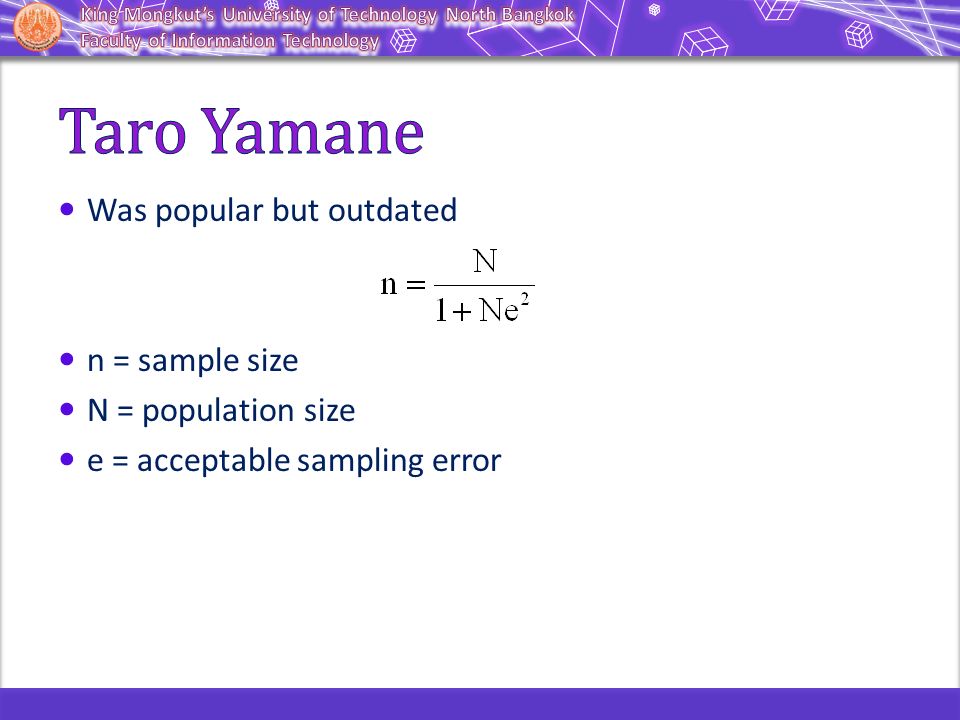 King Mongkut's University of Technology North Bangkok
Faculty of Information Technology

Taro Yamane

• Was popular but outdated

$n = \frac{N}{1 + Ne^2}$

• n = sample size
• N = population size
• e = acceptable sampling error